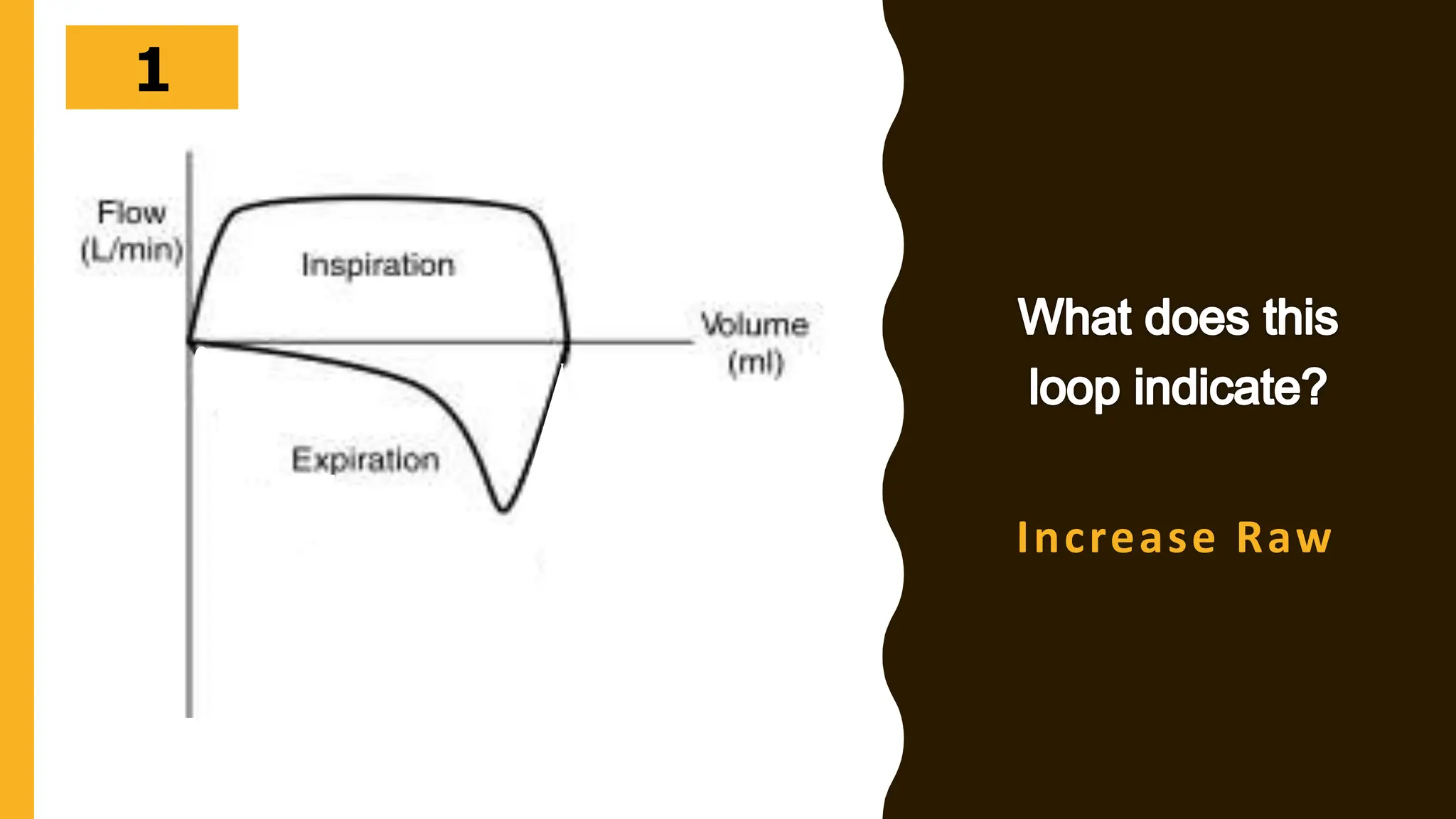 1

Flow (L/min)

Inspiration

Volume (ml)

Expiration

What does this loop indicate?

Increase Raw